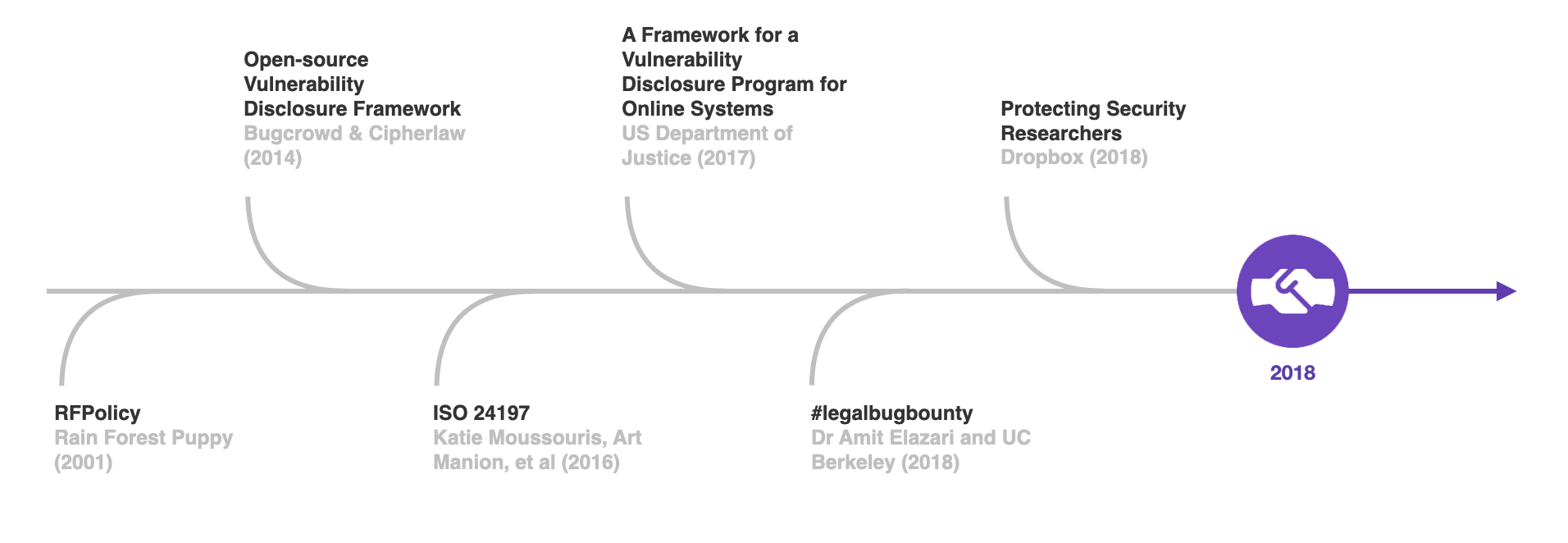 RFPolicy
Rain Forest Puppy (2001)

Open-source Vulnerability Disclosure Framework
Bugcrowd & Cipherlaw (2014)

ISO 24197
Katie Moussouris, Art Manion, et al (2016)

A Framework for a Vulnerability Disclosure Program for Online Systems
US Department of Justice (2017)

#legalbugbounty
Dr Amit Elazari and UC Berkeley (2018)

Protecting Security Researchers
Dropbox (2018)

2018